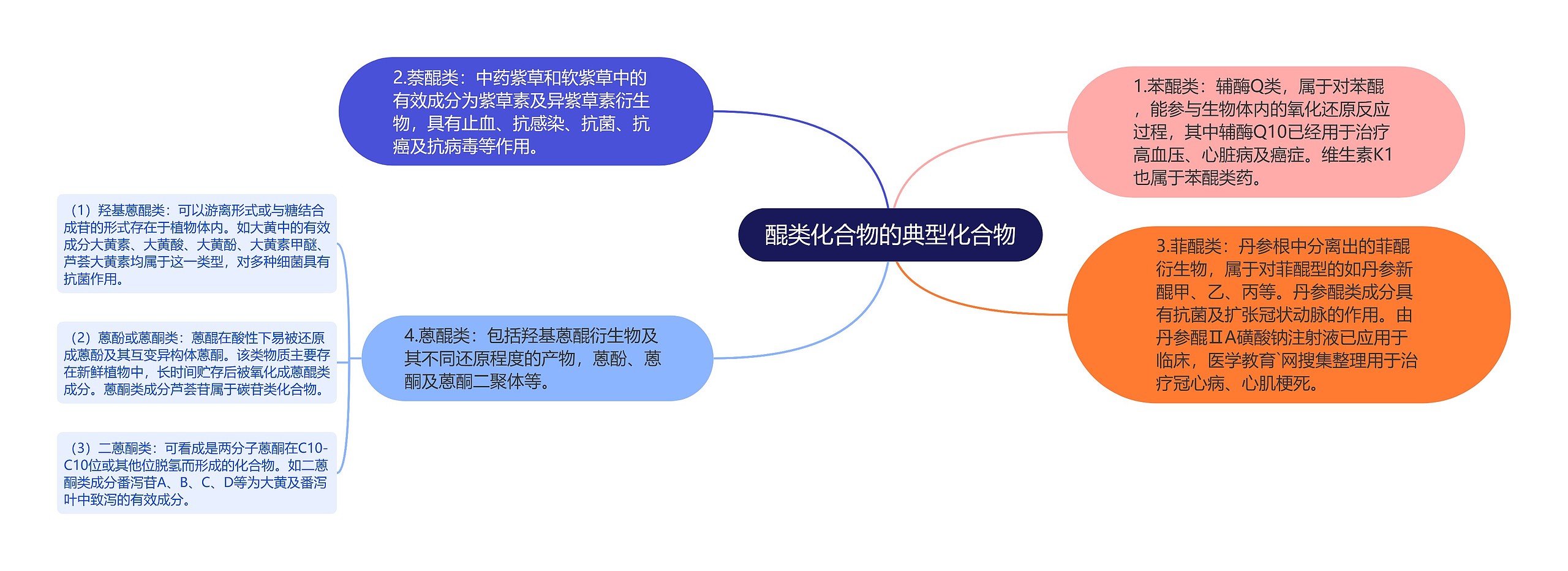 醌类化合物的典型化合物

1.苯醌类：辅酶Q类，属于对苯醌，能参与生物体内的氧化还原反应过程，其中辅酶Q10已经用于治疗高血压、心脏病及癌症。维生素K1也属于苯醌类药。

2.萘醌类：中药紫草和软紫草中的有效成分为紫草素及异紫草素衍生物，具有止血、抗感染、抗菌、抗癌及抗病毒等作用。

3.菲醌类：丹参根中分离出的菲醌衍生物，属于对菲醌型的如丹参新醌甲、乙、丙等。丹参醌类成分具有抗菌及扩张冠状动脉的作用。由丹参醌ⅡA磺酸钠注射液已应用于临床，医学教育`网搜集整理用于治疗冠心病、心肌梗死。

4.蒽醌类：包括羟基蒽醌衍生物及其不同还原程度的产物，蒽酚、蒽酮及蒽酮二聚体等。

（1）羟基蒽醌类：可以游离形式或与糖结合成苷的形式存在于植物体内。如大黄中的有效成分大黄素、大黄酸、大黄酚、大黄素甲醚、芦荟大黄素均属于这一类型，对多种细菌具有抗菌作用。

（2）蒽酚或蒽酮类：蒽醌在酸性下易被还原成蒽酚及其互变异构体蒽酮。该类物质主要存在新鲜植物中，长时间贮存后被氧化成蒽醌类成分。蒽酮类成分芦荟苷属于碳苷类化合物。

（3）二蒽酮类：可看成是两分子蒽酮在C10-C10位或其他位脱氢而形成的化合物。如二蒽酮类成分番泻苷A、B、C、D等为大黄及番泻叶中致泻的有效成分。